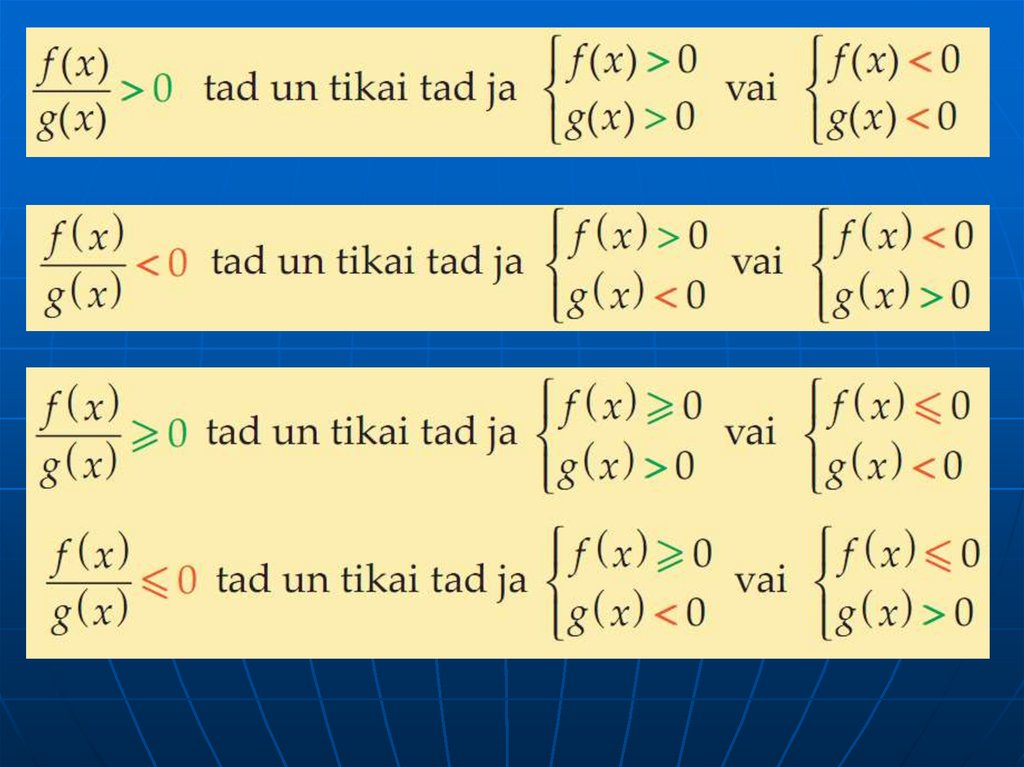 $\frac{f(x)}{g(x)} > 0$ tad un tikai tad ja $\begin{cases} f(x) > 0 \\ g(x) > 0 \end{cases}$ vai $\begin{cases} f(x) < 0 \\ g(x) < 0 \end{cases}$

$\frac{f(x)}{g(x)} < 0$ tad un tikai tad ja $\begin{cases} f(x) > 0 \\ g(x) < 0 \end{cases}$ vai $\begin{cases} f(x) < 0 \\ g(x) > 0 \end{cases}$

$\frac{f(x)}{g(x)} \geqslant 0$ tad un tikai tad ja $\begin{cases} f(x) \geqslant 0 \\ g(x) > 0 \end{cases}$ vai $\begin{cases} f(x) \leqslant 0 \\ g(x) < 0 \end{cases}$

$\frac{f(x)}{g(x)} \leqslant 0$ tad un tikai tad ja $\begin{cases} f(x) \geqslant 0 \\ g(x) < 0 \end{cases}$ vai $\begin{cases} f(x) \leqslant 0 \\ g(x) > 0 \end{cases}$